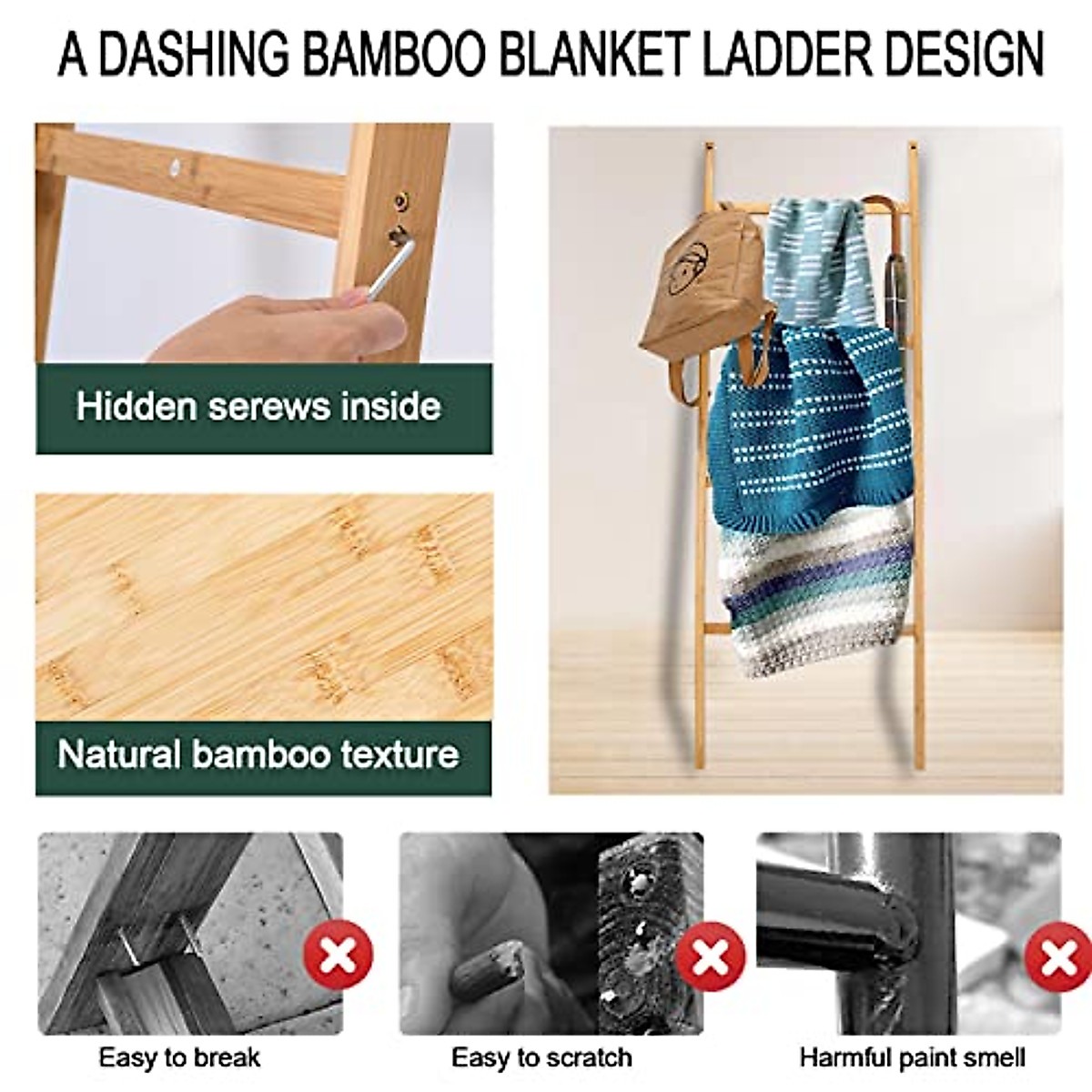 A DASHING BAMBOO BLANKET LADDER DESIGN

Hidden serews inside

Natural bamboo texture

Easy to break

Easy to scratch

Harmful paint smell